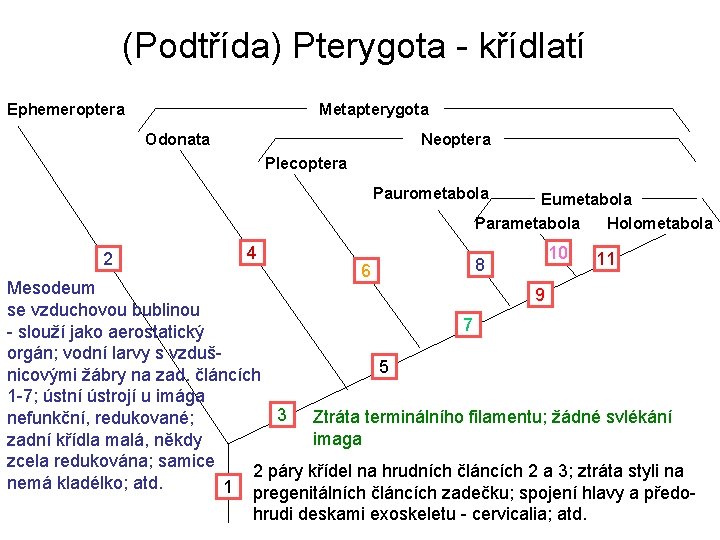 (Podtřída) Pterygota - křídlatí

Ephemeroptera

Metapterygota

Odonata

Neoptera

Plecoptera

Paurometabola

Eumetabola

Parametabola

Holometabola

2

4

6

8

10

11

9

7

5

3

1

Mesodeum se vzduchovou bublinou - slouží jako aerostatický orgán; vodní larvy s vzdušnicovými žábry na zad. článcích 1-7; ústní ústrojí u imága nefunkční, redukované; zadní křídla malá, někdy zcela redukována; samice nemá kladélko; atd.

Ztráta terminálního filamentu; žádné svlékání imaga

2 páry křídel na hrudních článcích 2 a 3; ztráta styli na pregenitálních článcích zadečku; spojení hlavy a předohrudi deskami exoskeletu - cervicalia; atd.